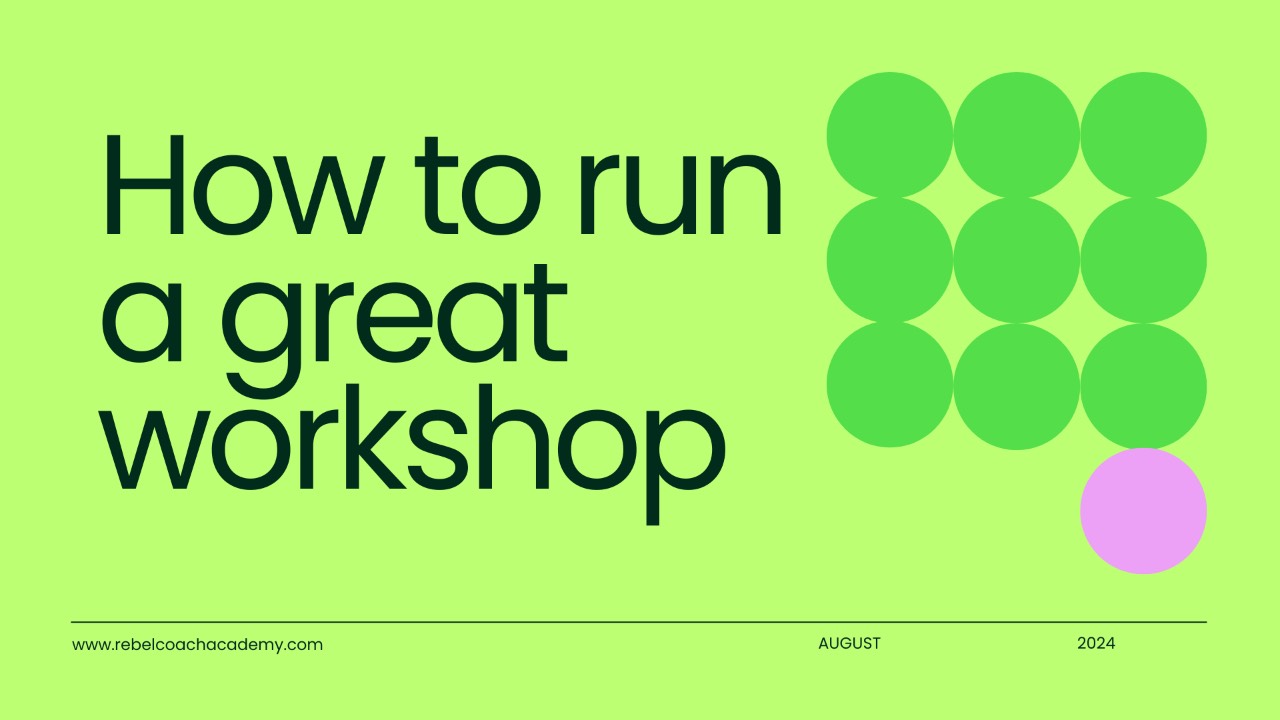 How to run a great workshop

www.rebelcoachacademy.com AUGUST 2024